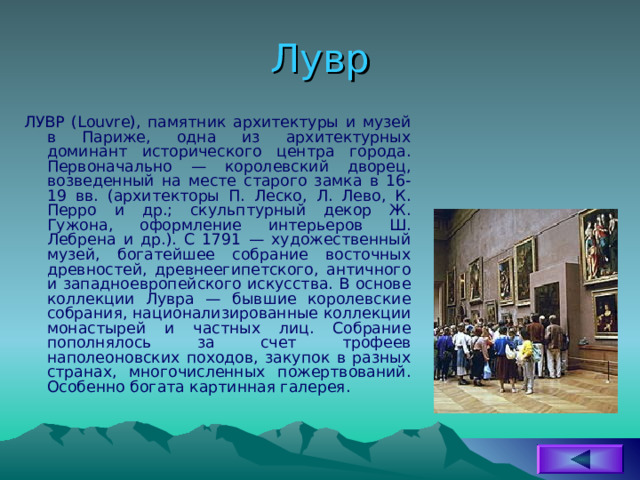 Лувр

ЛУВР (Louvre), памятник архитектуры и музей в Париже, одна из архитектурных доминант исторического центра города. Первоначально — королевский дворец, возведенный на месте старого замка в 16-19 вв. (архитекторы П. Леско, Л. Лево, К. Перро и др.; скульптурный декор Ж. Гужона, оформление интерьеров Ш. Лебрена и др.). С 1791 — художественный музей, богатейшее собрание восточных древностей, древнеегипетского, античного и западноевропейского искусства. В основе коллекции Лувра — бывшие королевские собрания, национализированные коллекции монастырей и частных лиц. Собрание пополнялось за счет трофеев наполеоновских походов, закупок в разных странах, многочисленных пожертвований. Особенно богата картинная галерея.